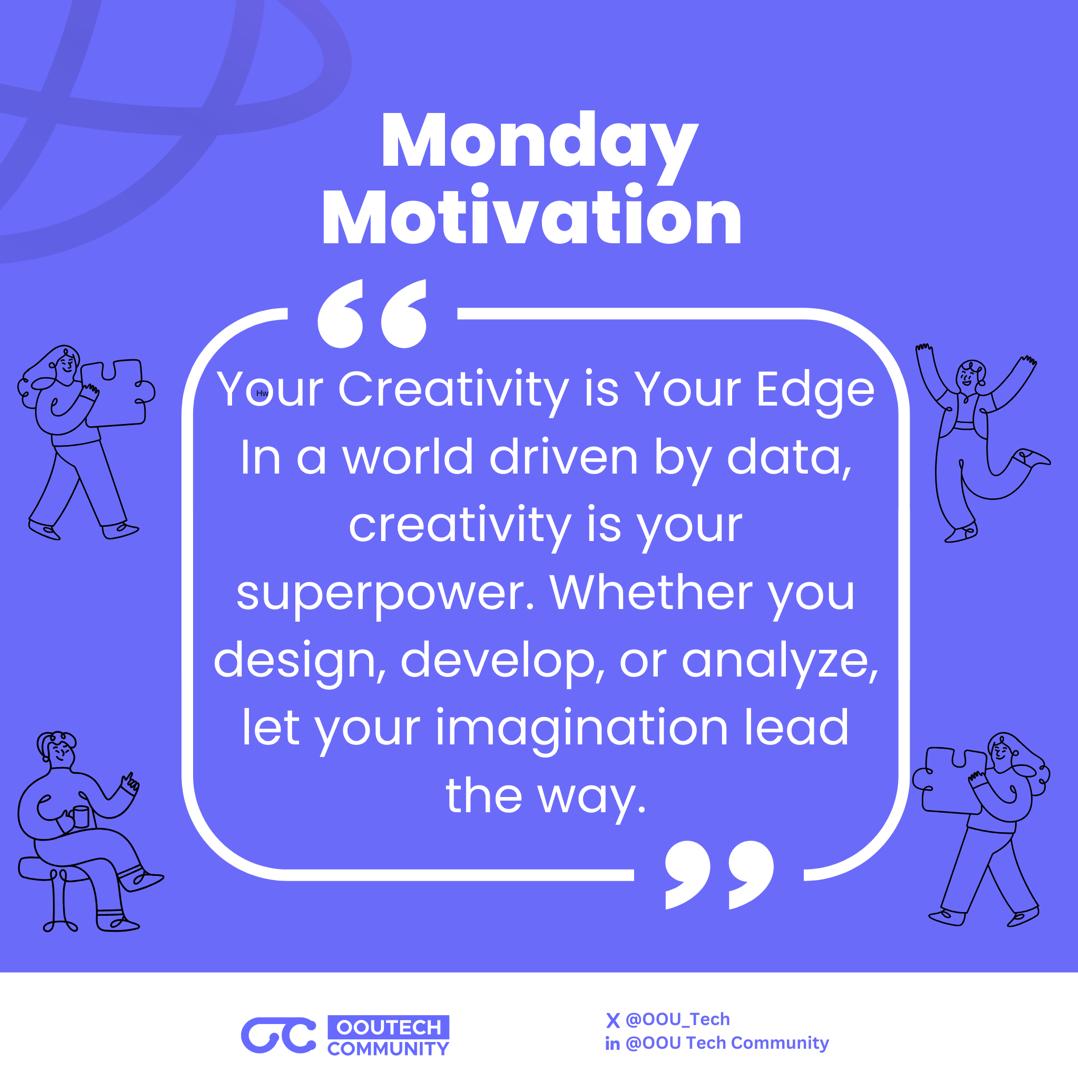 Monday Motivation

Your Creativity is Your Edge
In a world driven by data, creativity is your superpower. Whether you design, develop, or analyze, let your imagination lead the way.

OOUTECH COMMUNITY

X @OOU_Tech
in @OOU Tech Community